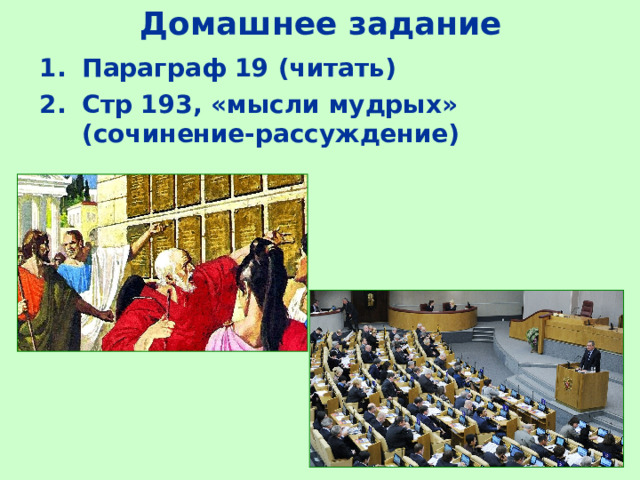 Домашнее задание

1. Параграф 19 (читать)
2. Стр 193, «мысли мудрых» (сочинение-рассуждение)